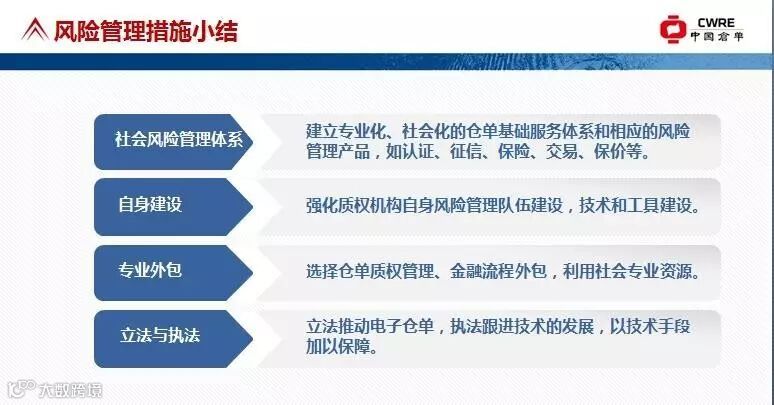 风险管理措施小结

CWRE
中国仓单

社会风险管理体系

建立专业化、社会化的仓单基础服务体系和相应的风险管理产品，如认证、征信、保险、交易、保价等。

自身建设

强化质权机构自身风险管理队伍建设，技术和工具建设。

专业外包

选择仓单质权管理、金融流程外包，利用社会专业资源。

立法与执法

立法推动电子仓单，执法跟进技术的发展，以技术手段加以保障。

大数跨境